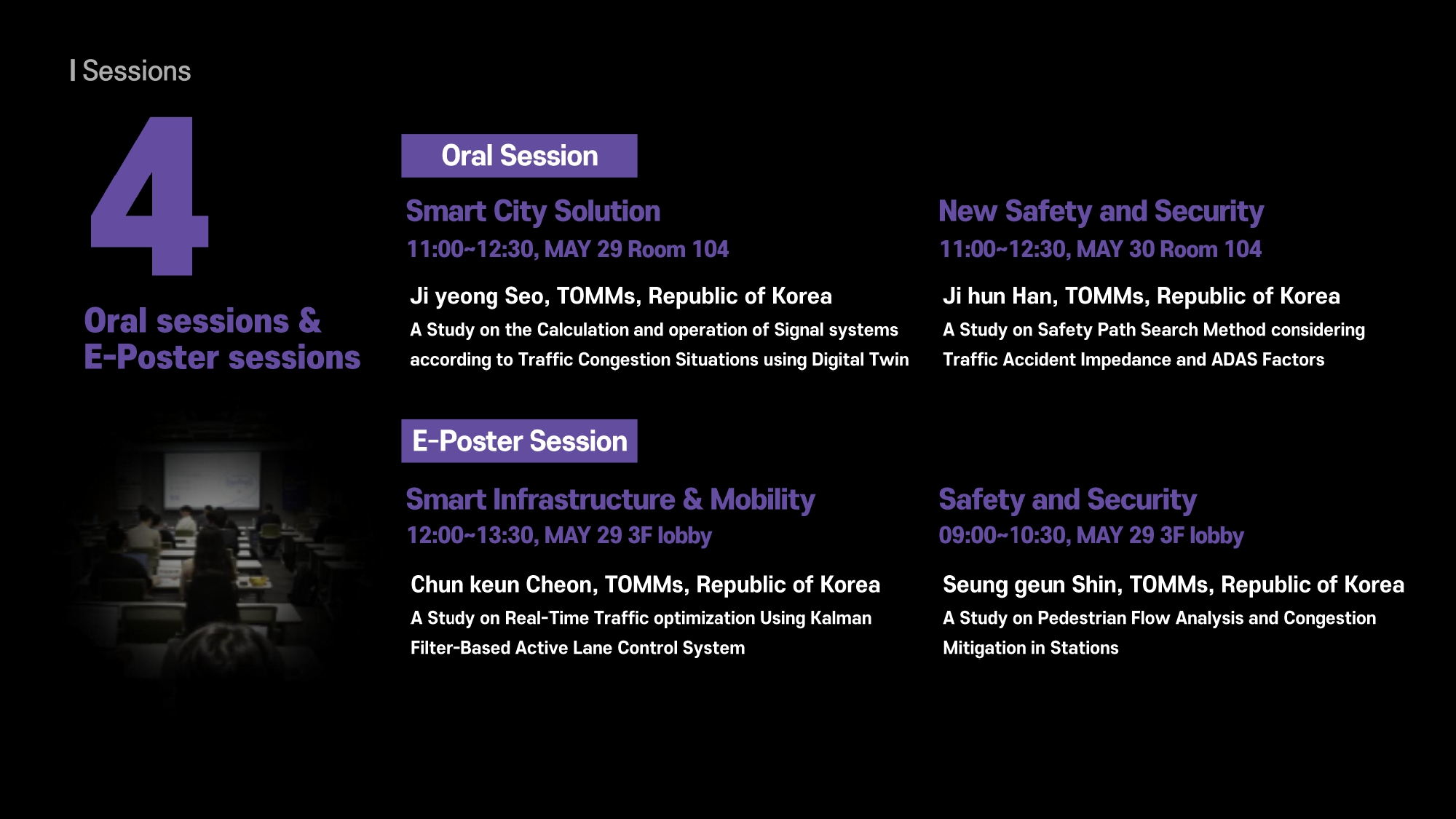 I Sessions

4

Oral sessions & E-Poster sessions

Oral Session

Smart City Solution
11:00~12:30, MAY 29 Room 104

Ji yeong Seo, TOMMs, Republic of Korea
A Study on the Calculation and operation of Signal systems according to Traffic Congestion Situations using Digital Twin

New Safety and Security
11:00~12:30, MAY 30 Room 104

Ji hun Han, TOMMs, Republic of Korea
A Study on Safety Path Search Method considering Traffic Accident Impedance and ADAS Factors

E-Poster Session

Smart Infrastructure & Mobility
12:00~13:30, MAY 29 3F lobby

Chun keun Cheon, TOMMs, Republic of Korea
A Study on Real-Time Traffic optimization Using Kalman Filter-Based Active Lane Control System

Safety and Security
09:00~10:30, MAY 29 3F lobby

Seung geun Shin, TOMMs, Republic of Korea
A Study on Pedestrian Flow Analysis and Congestion Mitigation in Stations